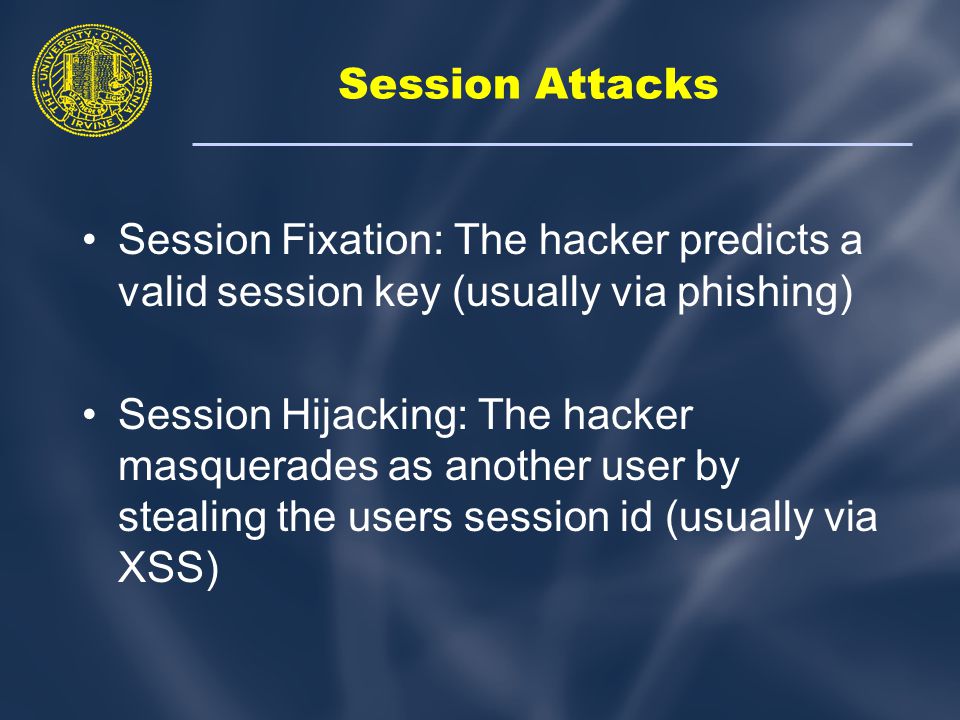 THE UNIVERSITY OF CALIFORNIA IRVINE

Session Attacks

• Session Fixation: The hacker predicts a valid session key (usually via phishing)

• Session Hijacking: The hacker masquerades as another user by stealing the users session id (usually via XSS)